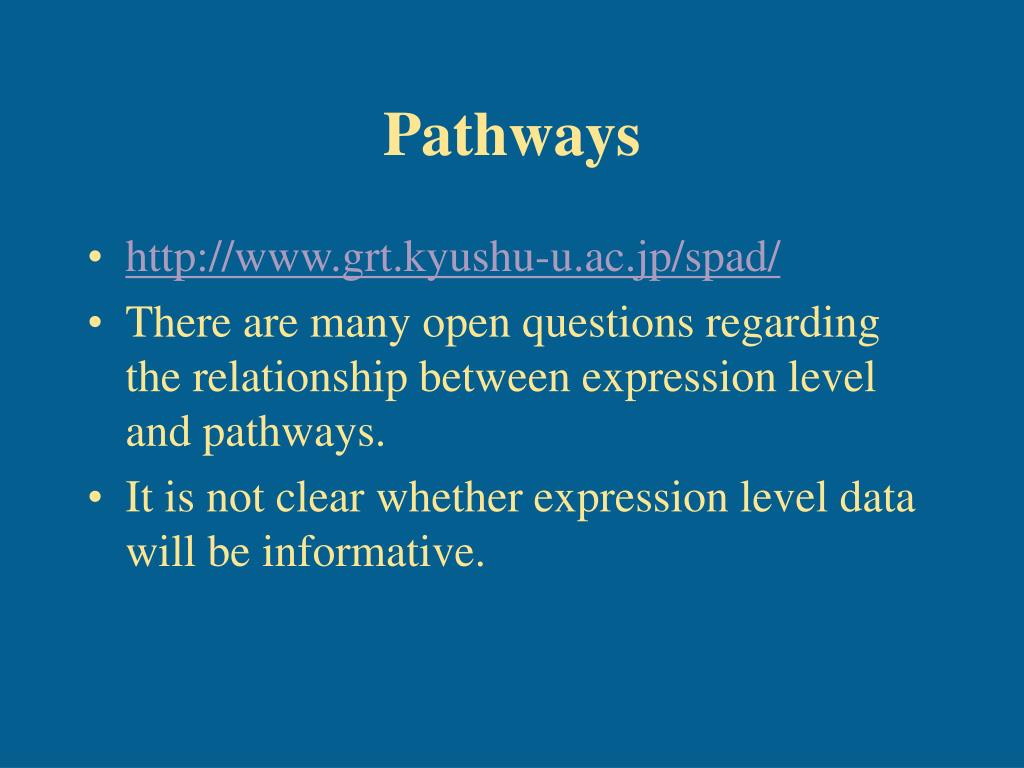 Pathways

• http://www.grt.kyushu-u.ac.jp/spad/
• There are many open questions regarding the relationship between expression level and pathways.
• It is not clear whether expression level data will be informative.